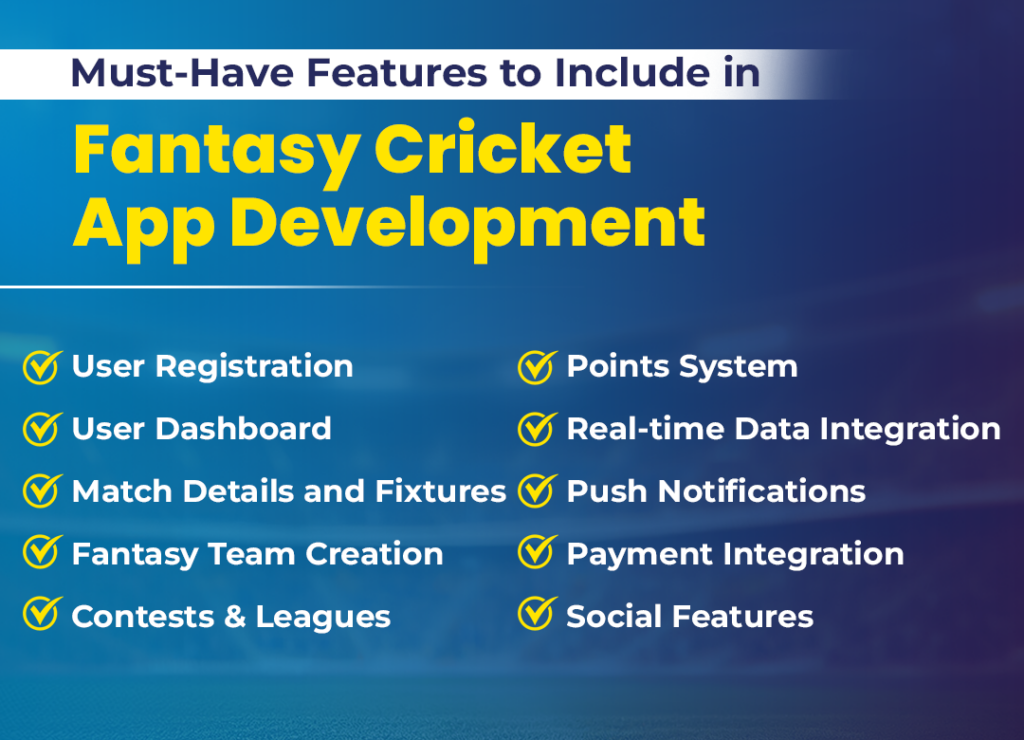 Must-Have Features to Include in

Fantasy Cricket App Development

User Registration

User Dashboard

Match Details and Fixtures

Fantasy Team Creation

Contests & Leagues

Points System

Real-time Data Integration

Push Notifications

Payment Integration

Social Features